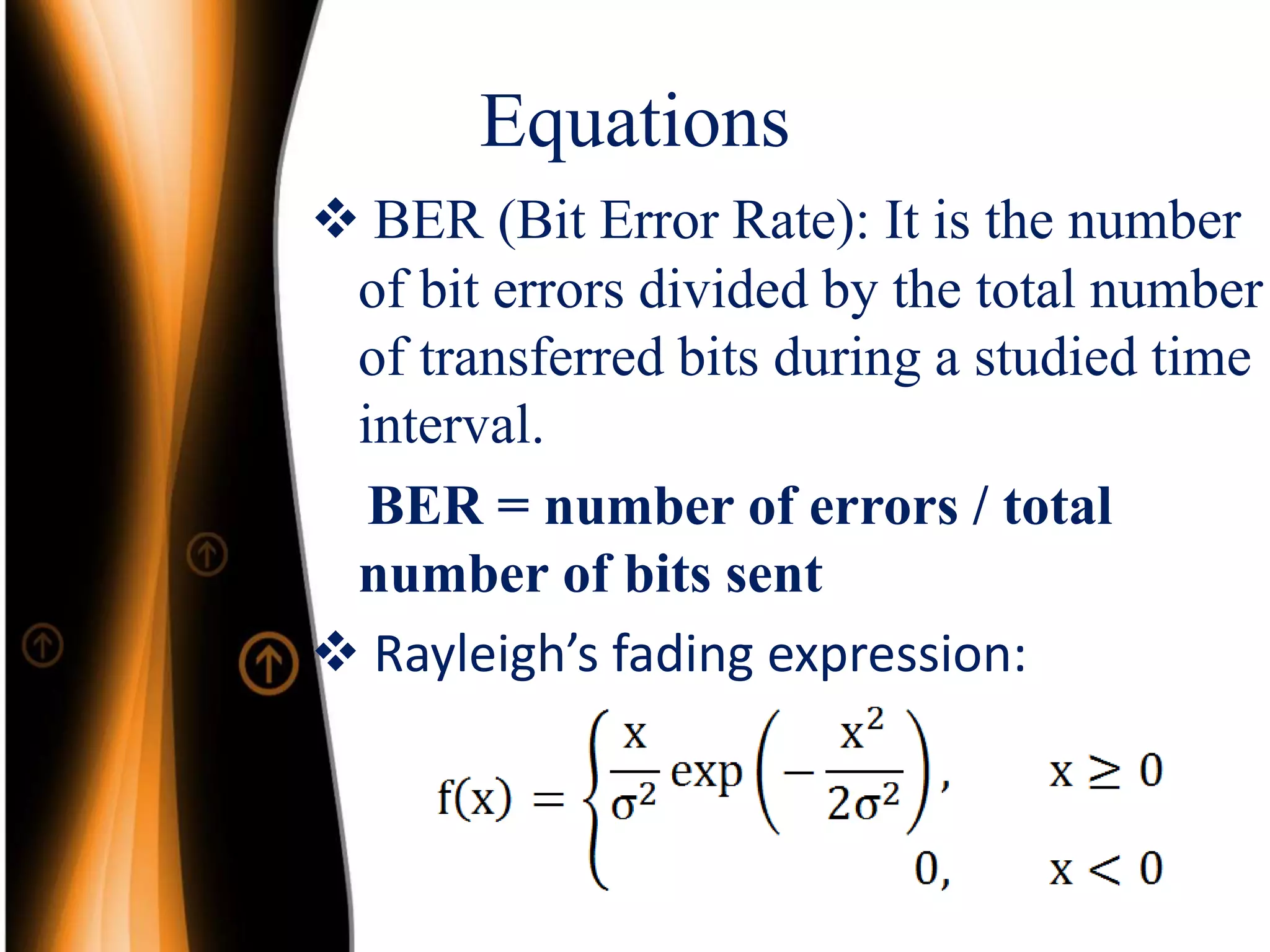 Equations

❖ BER (Bit Error Rate): It is the number of bit errors divided by the total number of transferred bits during a studied time interval.

BER = number of errors / total number of bits sent

❖ Rayleigh's fading expression:

$f(x) = \begin{cases} \frac{x}{\sigma^2} \exp\left(-\frac{x^2}{2\sigma^2}\right), & x \geq 0 \\ 0, & x < 0 \end{cases}$